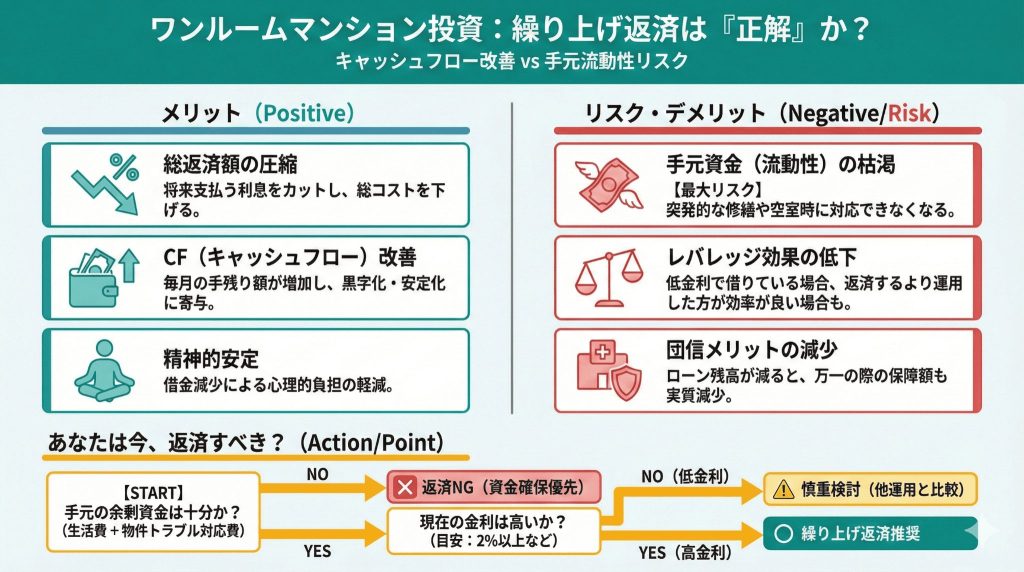 ワンルームマンション投資：繰り上げ返済は『正解』か？

キャッシュフロー改善 vs 手元流動性リスク

メリット（Positive）

総返済額の圧縮
将来支払う利息をカットし、総コストを下げる。

CF（キャッシュフロー）改善
毎月の手残り額が増加し、黒字化・安定化に寄与。

精神的安定
借金減少による心理的負担の軽減。

リスク・デメリット（Negative/Risk）

手元資金（流動性）の枯渇
【最大リスク】
突発的な修繕や空室時に対応できなくなる。

レバレッジ効果の低下
低金利で借りている場合、返済するより運用した方が効率が良い場合も。

団信メリットの減少
ローン残高が減ると、万一の際の保障額も実質減少。

あなたは今、返済すべき？（Action/Point）

【START】
手元の余剰資金は十分か？
（生活費＋物件トラブル対応費）

NO

返済NG（資金確保優先）

YES

現在の金利は高いか？
（目安：2%以上など）

NO（低金利）

慎重検討（他運用と比較）

YES（高金利）

繰り上げ返済推奨